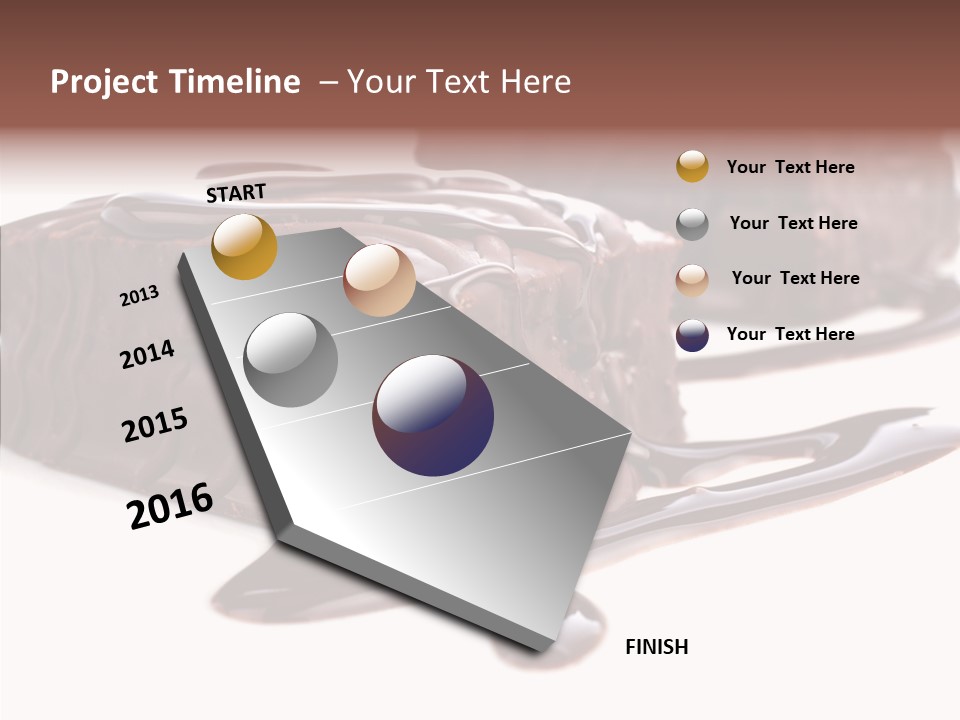 Project Timeline – Your Text Here

START

2013

2014

2015

2016

FINISH

Your Text Here

Your Text Here

Your Text Here

Your Text Here